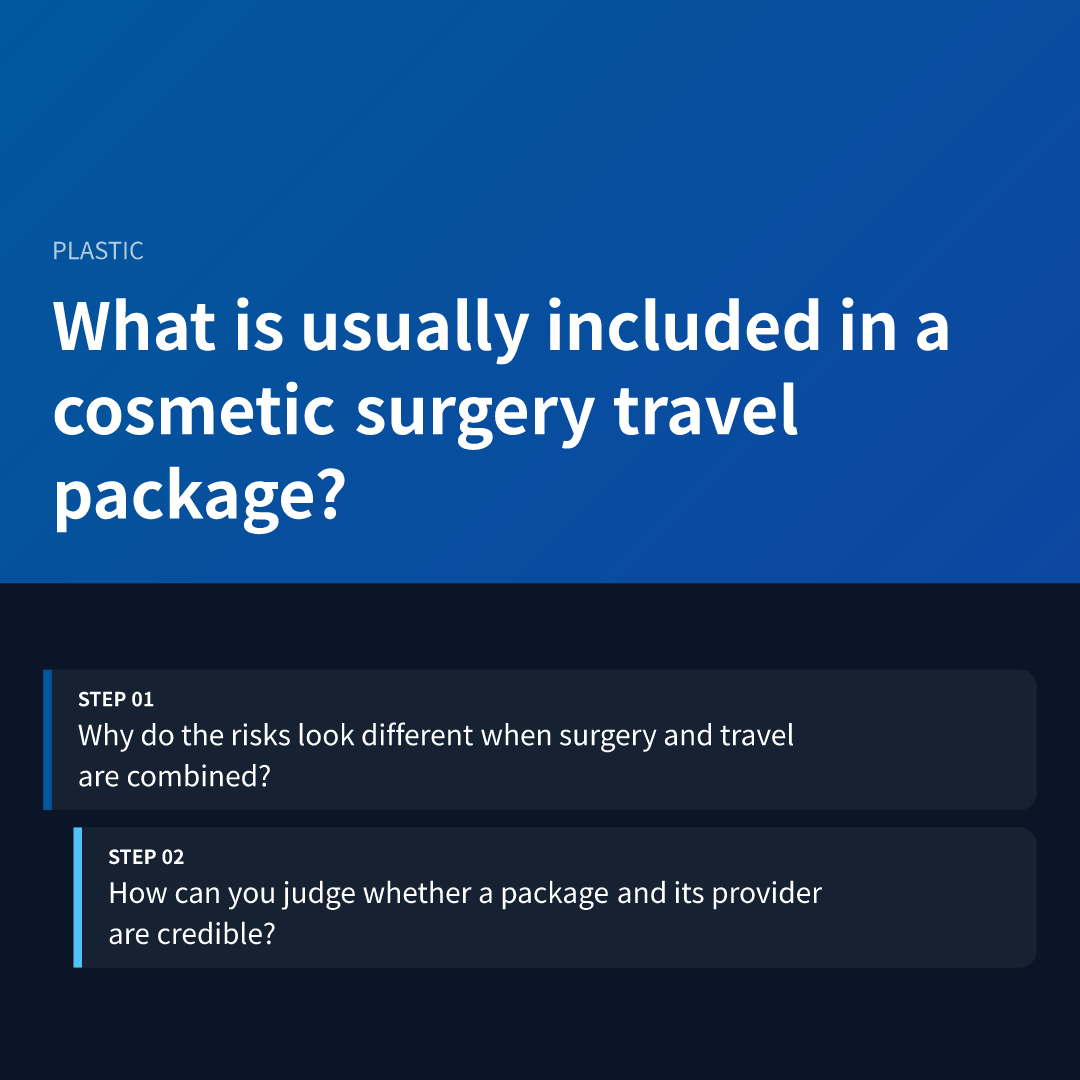 PLASTIC

What is usually included in a cosmetic surgery travel package?

STEP 01
Why do the risks look different when surgery and travel are combined?

STEP 02
How can you judge whether a package and its provider are credible?